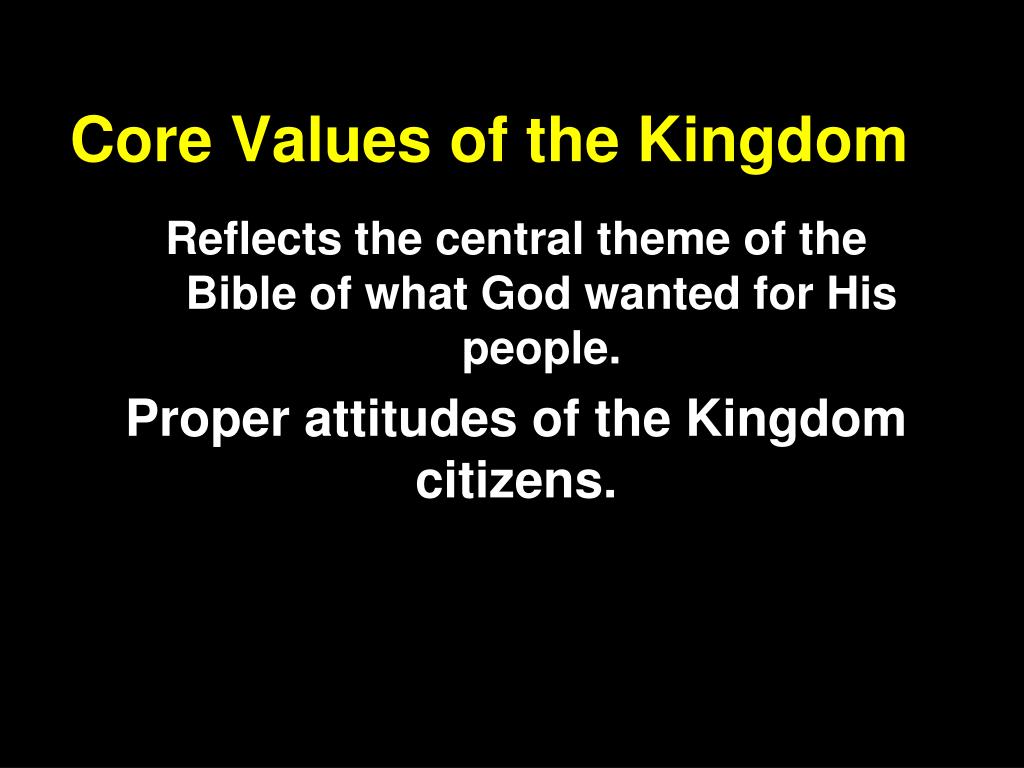 Core Values of the Kingdom

Reflects the central theme of the Bible of what God wanted for His people.

Proper attitudes of the Kingdom citizens.